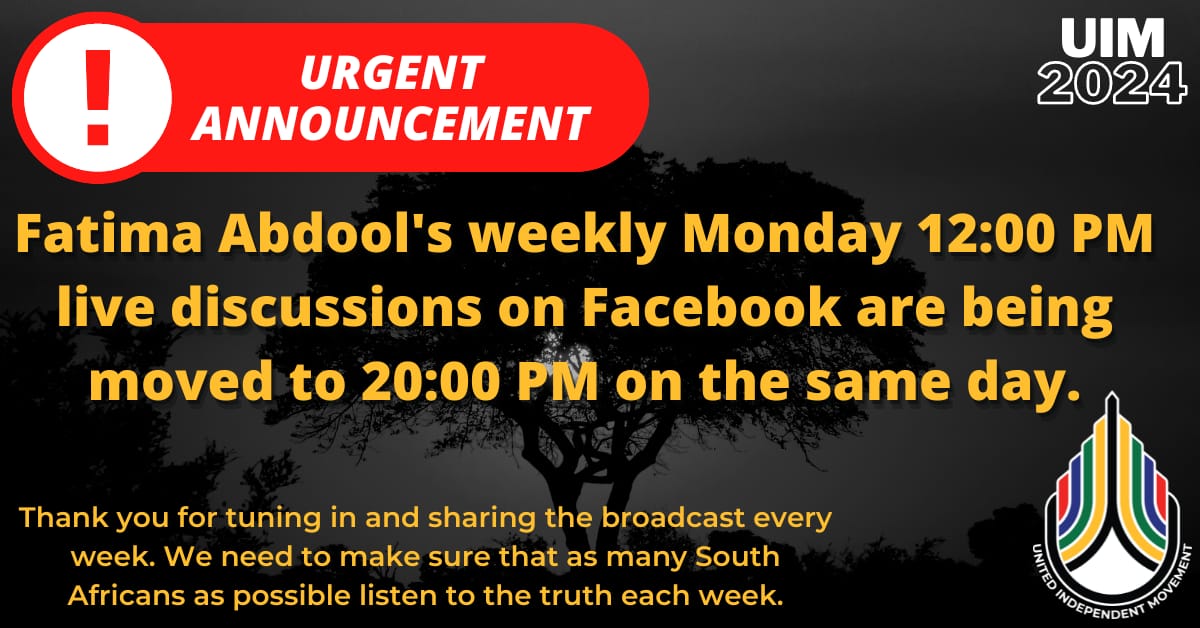 !

URGENT ANNOUNCEMENT

UIM 2024

Fatima Abdool's weekly Monday 12:00 PM live discussions on Facebook are being moved to 20:00 PM on the same day.

Thank you for tuning in and sharing the broadcast every week. We need to make sure that as many South Africans as possible listen to the truth each week.

UNITED INDEPENDENT MOVEMENT